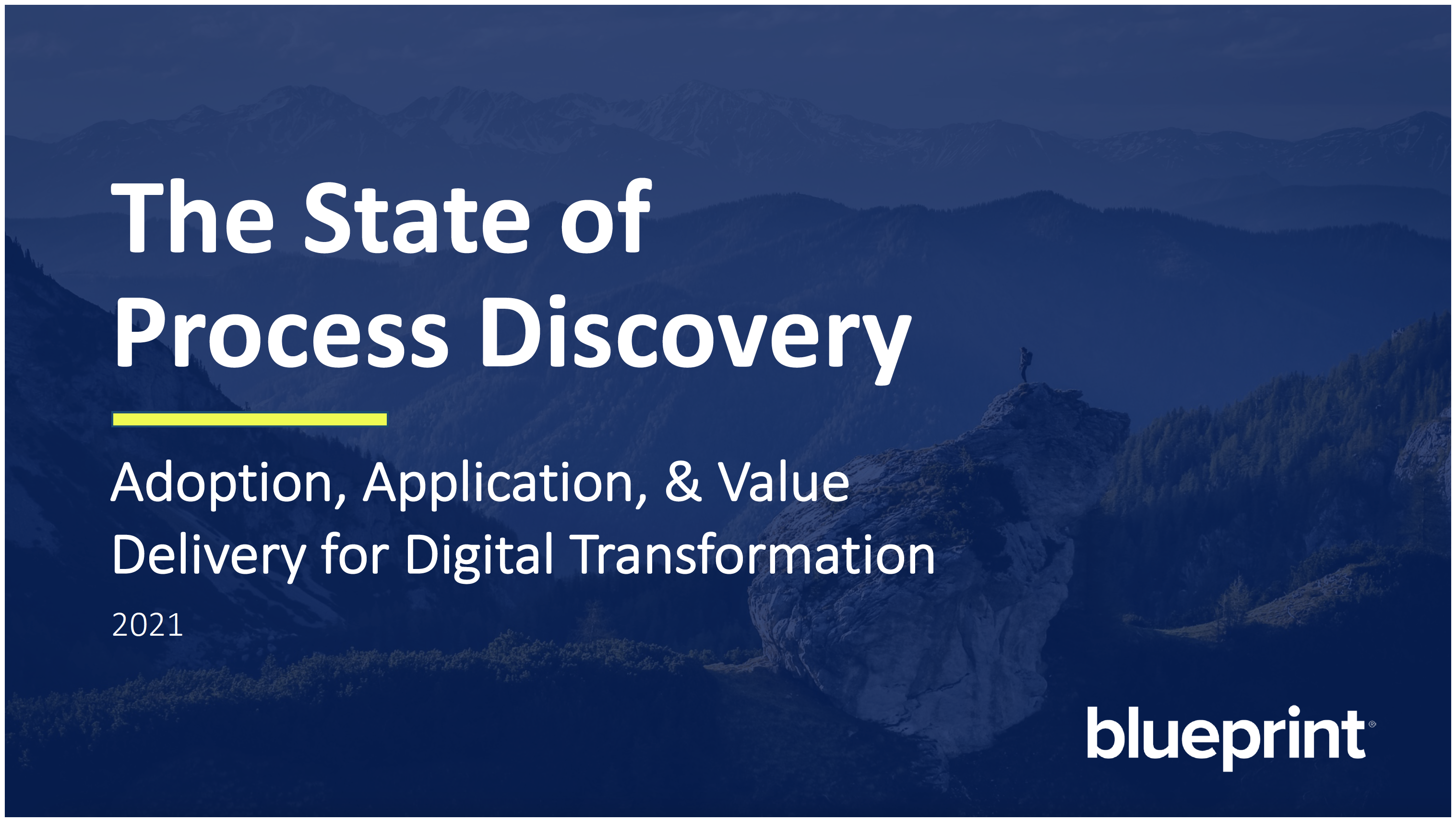 The State of Process Discovery

Adoption, Application, & Value Delivery for Digital Transformation

2021

blueprint®